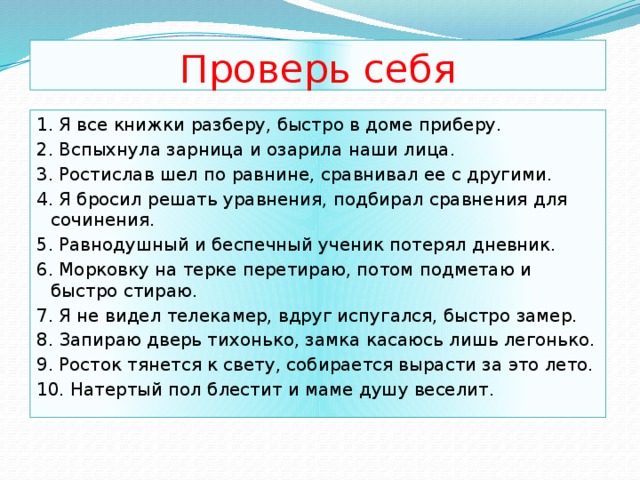 Проверь себя

1. Я все книжки разберу, быстро в доме приберу.
2. Вспыхнула зарница и озарила наши лица.
3. Ростислав шел по равнине, сравнивал ее с другими.
4. Я бросил решать уравнения, подбирал сравнения для сочинения.
5. Равнодушный и беспечный ученик потерял дневник.
6. Морковку на терке перетираю, потом подметаю и быстро стираю.
7. Я не видел телекамер, вдруг испугался, быстро замер.
8. Запираю дверь тихонько, замка касаюсь лишь легонько.
9. Росток тянется к свету, собирается вырасти за это лето.
10. Натертый пол блестит и маме душу веселит.